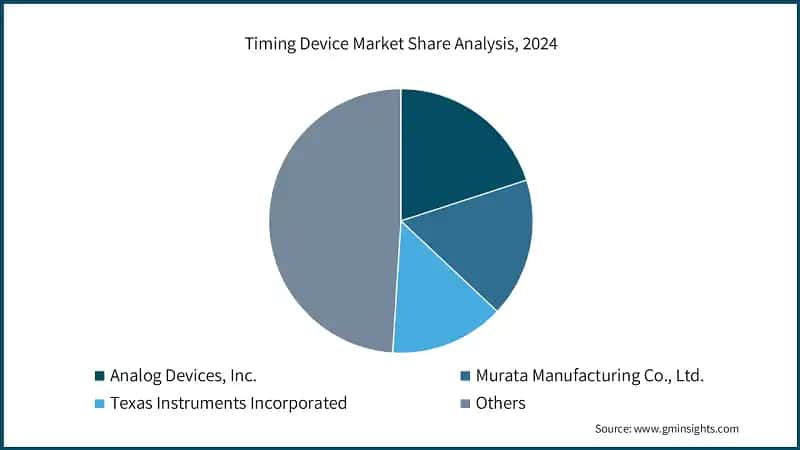 Timing Device Market Share Analysis, 2024

Analog Devices, Inc.
Murata Manufacturing Co., Ltd.
Texas Instruments Incorporated
Others

Source: www.gminsights.com